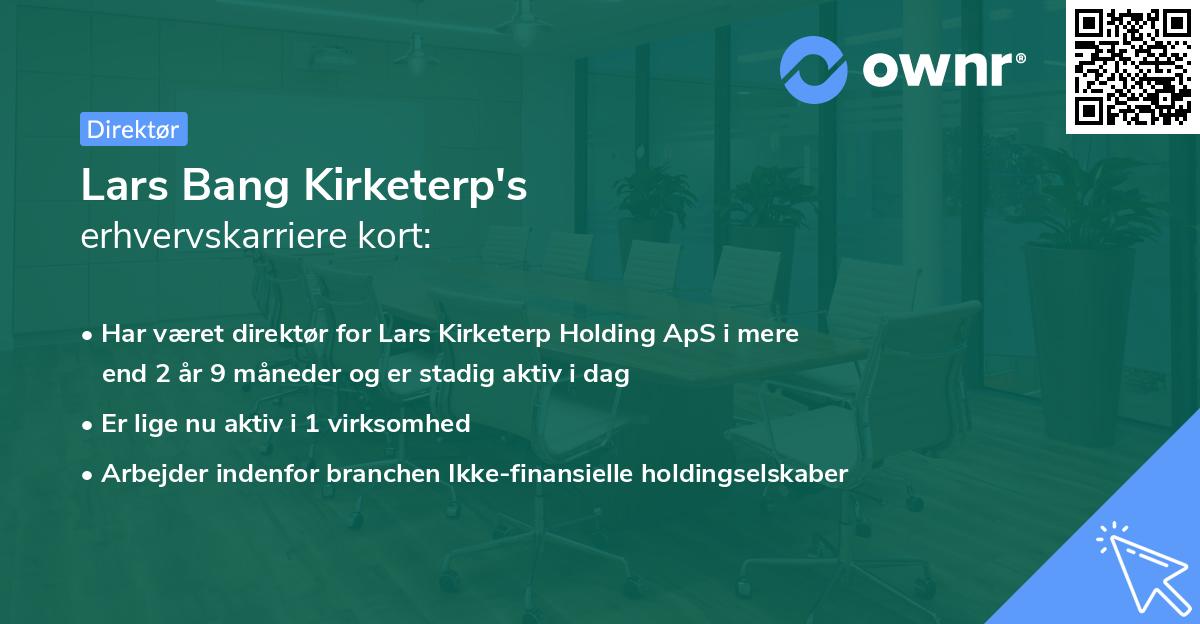 ownr®

Direktør

Lars Bang Kirketerp's
erhvervskarriere kort:

• Har været direktør for Lars Kirketerp Holding ApS i mere end 2 år 9 måneder og er stadig aktiv i dag
• Er lige nu aktiv i 1 virksomhed
• Arbejder indenfor branchen Ikke-finansielle holdingselskaber